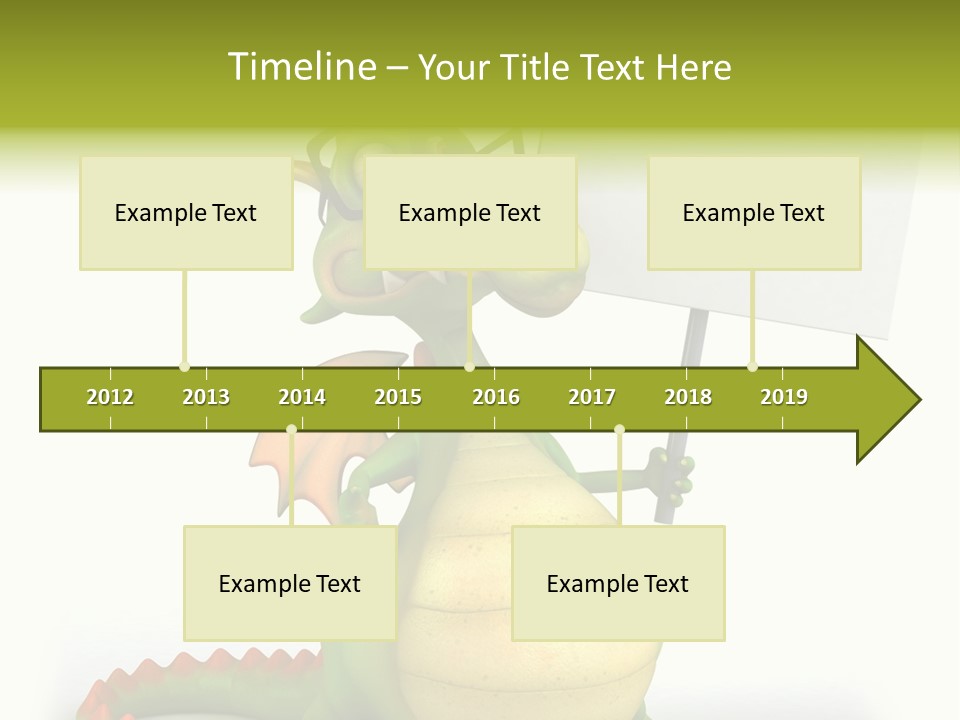 Timeline – Your Title Text Here

Example Text

Example Text

Example Text

2012 2013 2014 2015 2016 2017 2018 2019

Example Text

Example Text